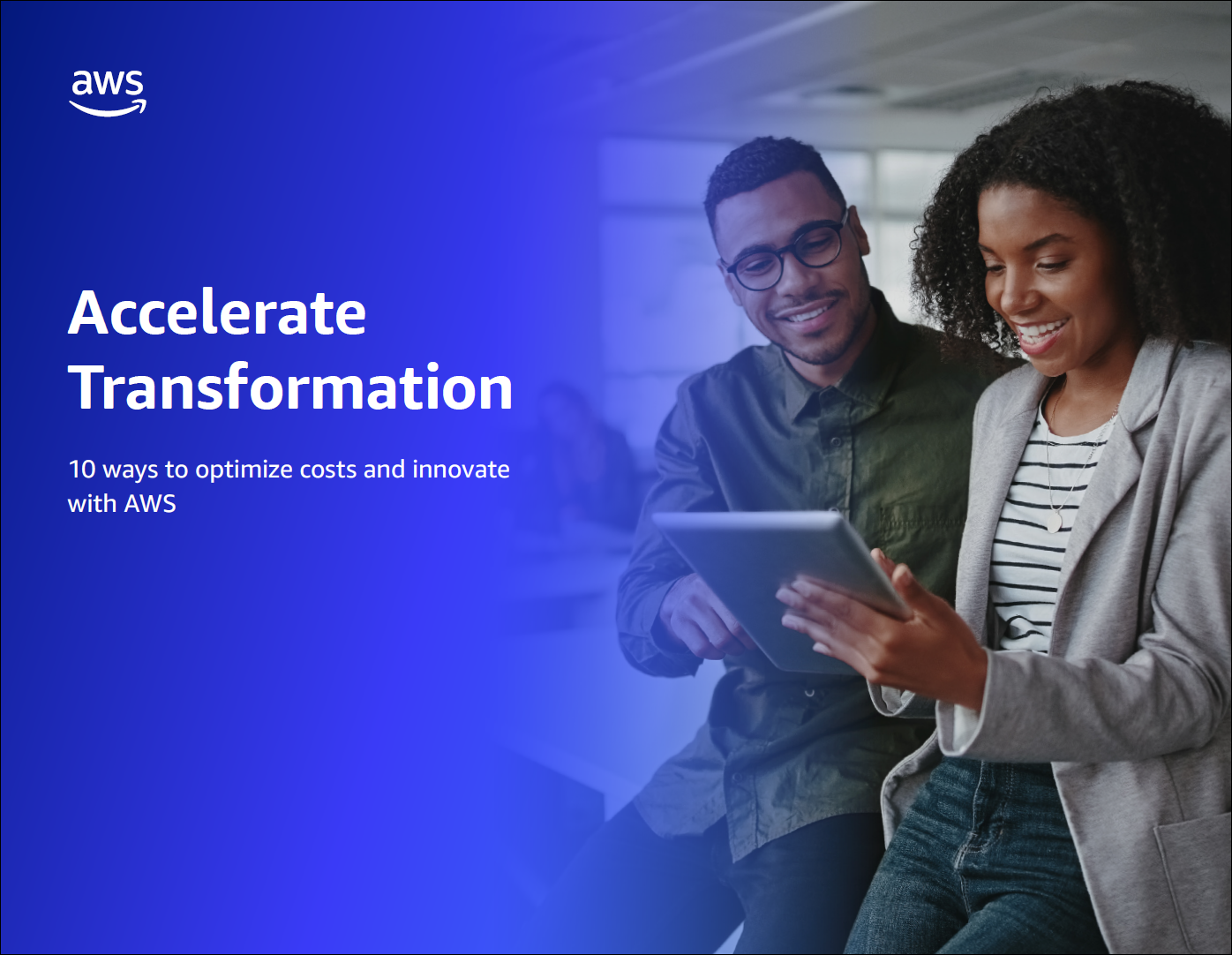 aws

Accelerate Transformation

10 ways to optimize costs and innovate with AWS